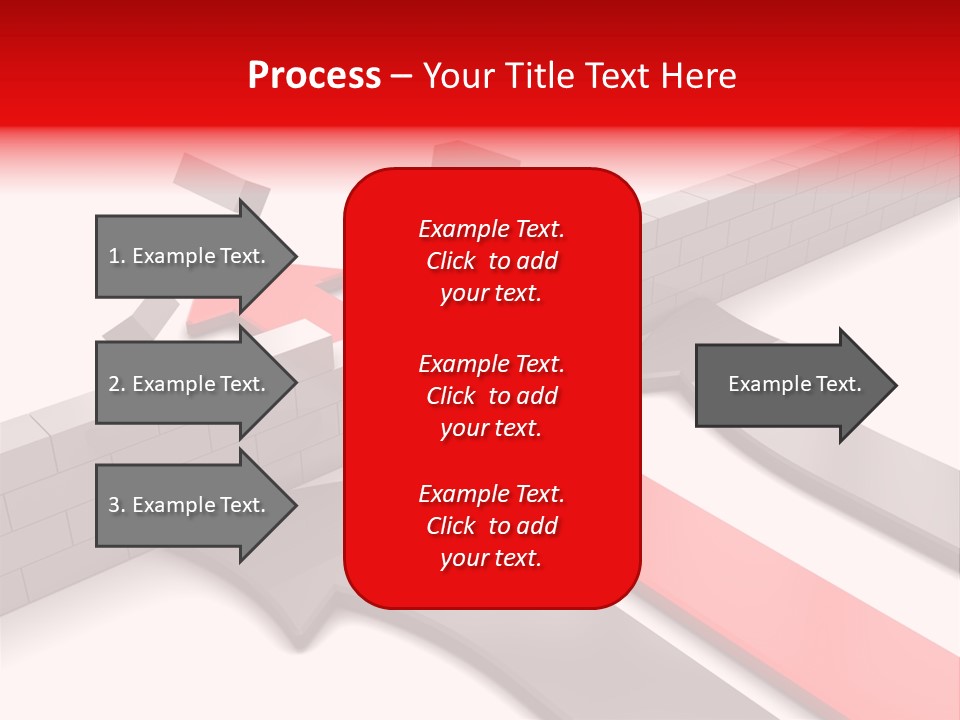 Process – Your Title Text Here

1. Example Text.

2. Example Text.

3. Example Text.

Example Text. Click to add your text.

Example Text. Click to add your text.

Example Text. Click to add your text.

Example Text.